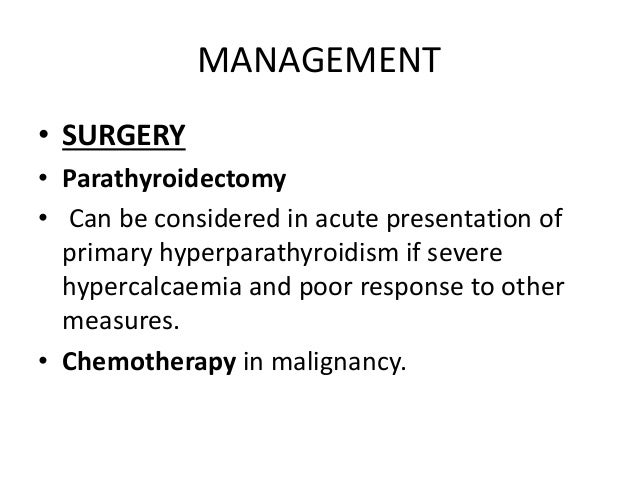 MANAGEMENT

• SURGERY
• Parathyroidectomy
• Can be considered in acute presentation of primary hyperparathyroidism if severe hypercalcaemia and poor response to other measures.
• Chemotherapy in malignancy.